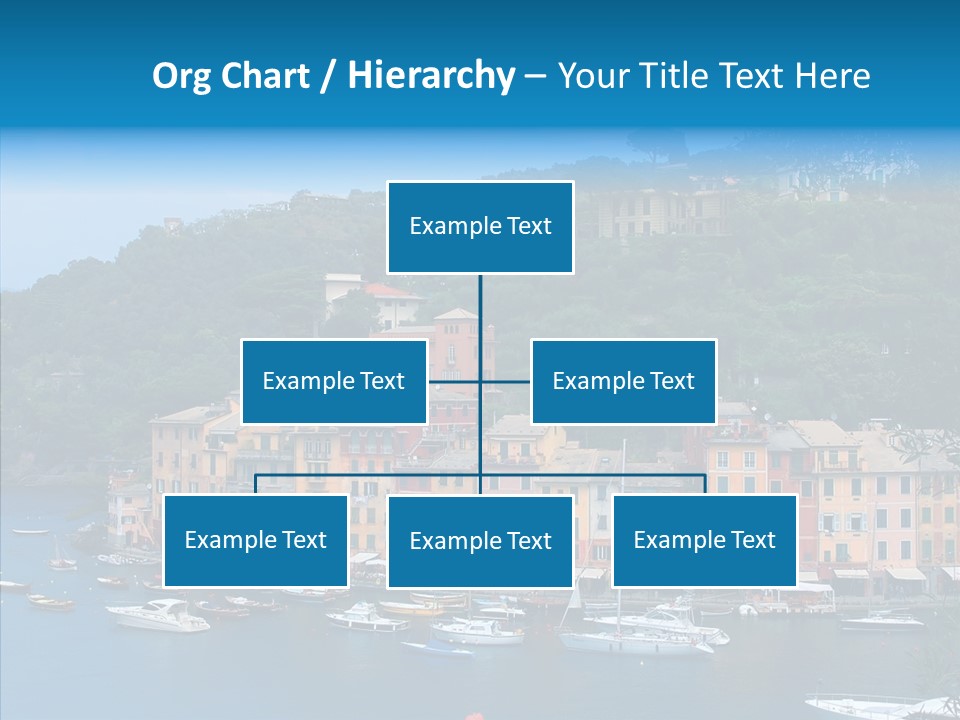 Org Chart / Hierarchy – Your Title Text Here

Example Text

Example Text

Example Text

Example Text

Example Text

Example Text